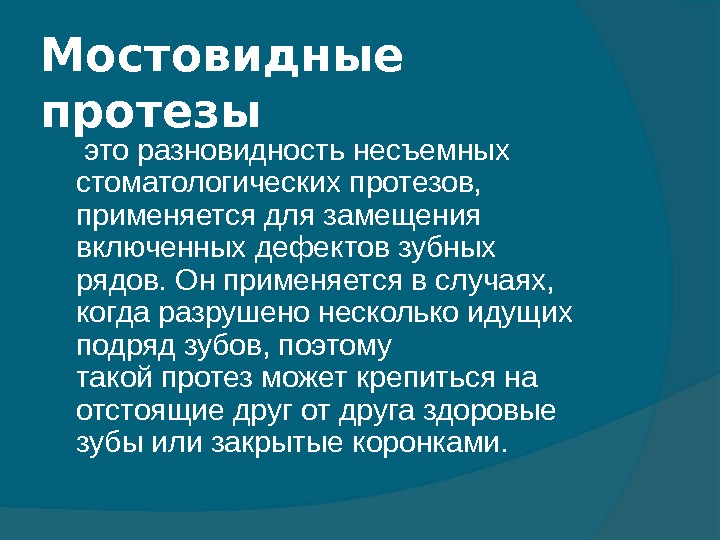 Мостовидные протезы

это разновидность несъемных стоматологических протезов, применяется для замещения включенных дефектов зубных рядов. Он применяется в случаях, когда разрушено несколько идущих подряд зубов, поэтому такой протез может крепиться на отстоящие друг от друга здоровые зубы или закрытые коронками.